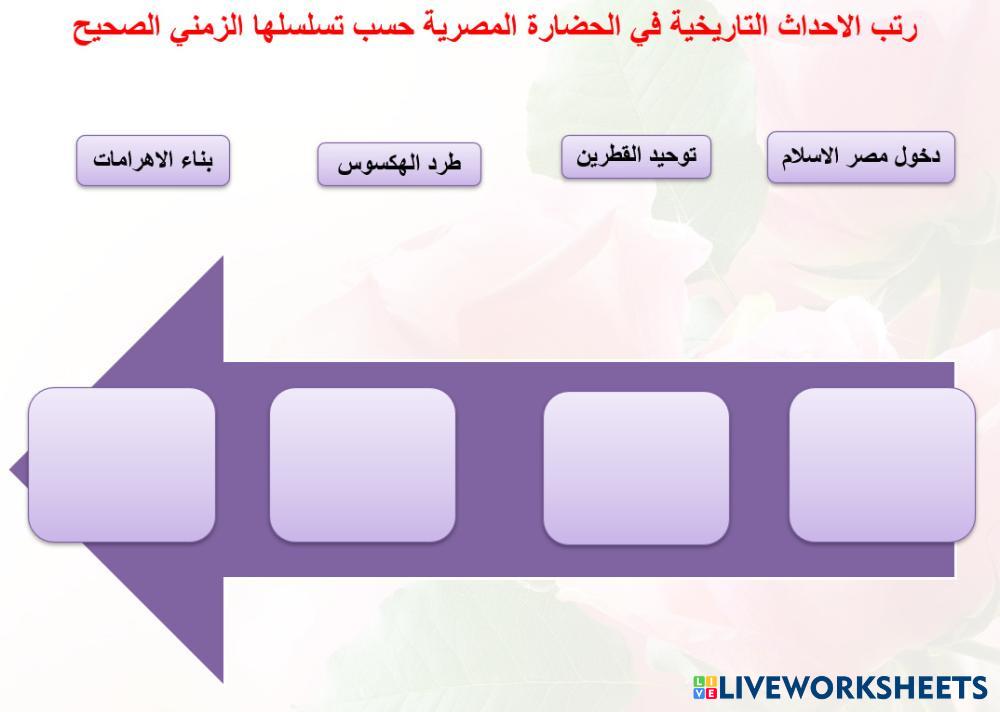 رتب الاحداث التاريخية في الحضارة المصرية حسب تسلسلها الزمني الصحيح

دخول مصر الاسلام

توحيد القطرين

طرد الهكسوس

بناء الاهرامات

LIVEWORKSHEETS